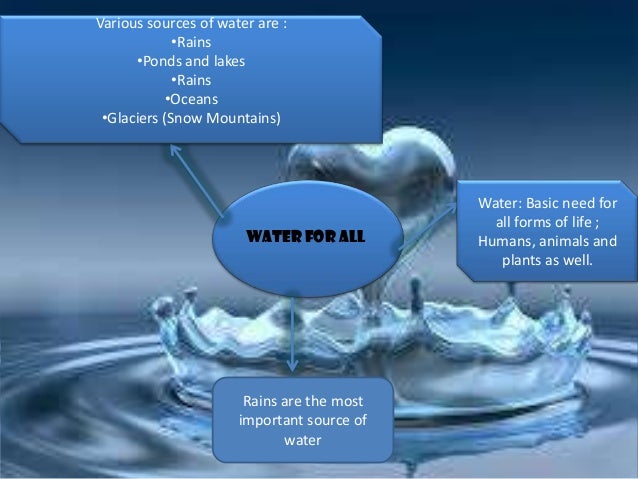 Various sources of water are :
•Rains
•Ponds and lakes
•Rains
•Oceans
•Glaciers (Snow Mountains)

WATER FOR ALL

Water: Basic need for all forms of life ; Humans, animals and plants as well.

Rains are the most important source of water